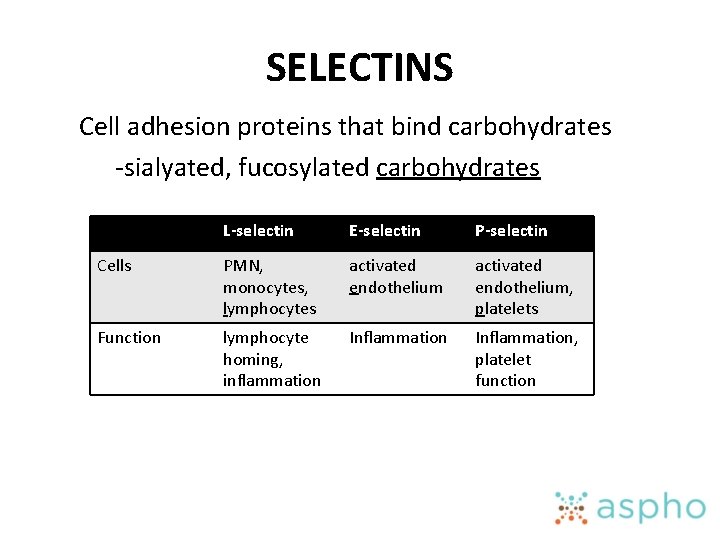 SELECTINS

Cell adhesion proteins that bind carbohydrates
-sialyated, fucosylated carbohydrates

| | L-selectin | E-selectin | P-selectin |
|---|---|---|---|
| Cells | PMN, monocytes, lymphocytes | activated endothelium | activated endothelium, platelets |
| Function | lymphocyte homing, inflammation | Inflammation | Inflammation, platelet function |

aspho